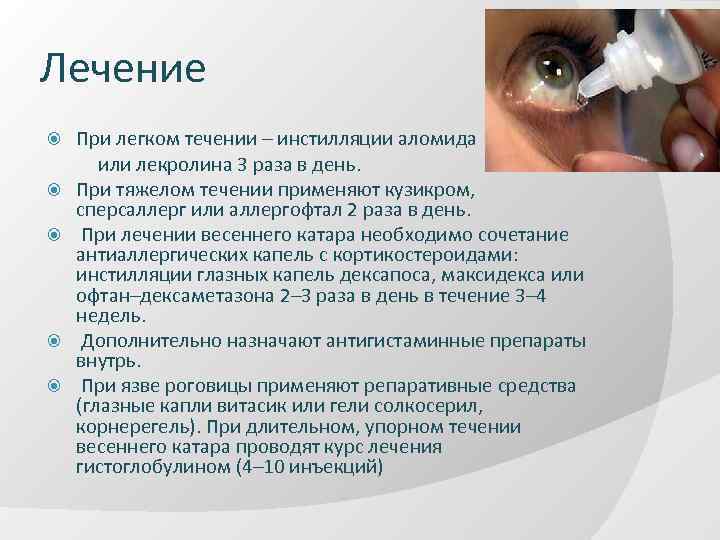 Лечение

При легком течении – инстилляции аломида или лекролина 3 раза в день.

При тяжелом течении применяют кузикром, сперсаллерг или аллергофтал 2 раза в день.

При лечении весеннего катара необходимо сочетание антиаллергических капель с кортикостероидами: инстилляции глазных капель дексапоса, максидекса или офтан–дексаметазона 2–3 раза в день в течение 3–4 недель.

Дополнительно назначают антигистаминные препараты внутрь.

При язве роговицы применяют репаративные средства (глазные капли витасик или гели солкосерил, корнерегель). При длительном, упорном течении весеннего катара проводят курс лечения гистоглобулином (4–10 инъекций)